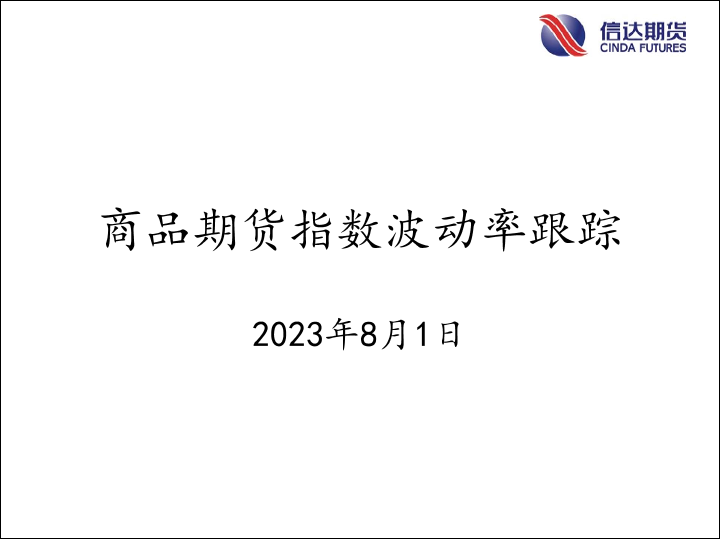 信达期货
CINDA FUTURES

商品期货指数波动率跟踪

2023年8月1日